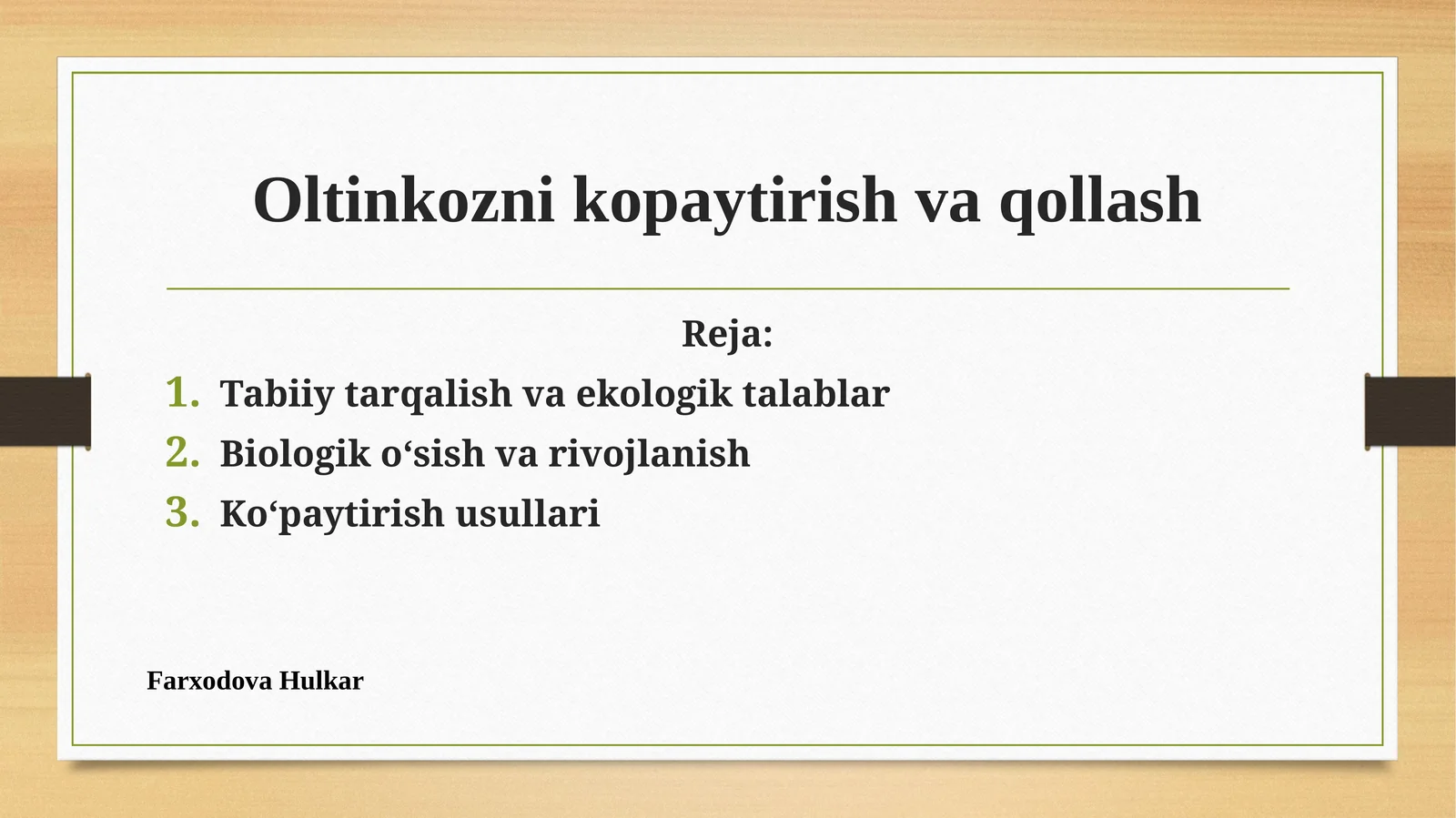 Oltinkozni kopaytirish va qollash

Reja:

1. Tabiiy tarqalish va ekologik talablar
2. Biologik o‘sish va rivojlanish
3. Ko‘paytirish usullari

Farxodova Hulkar